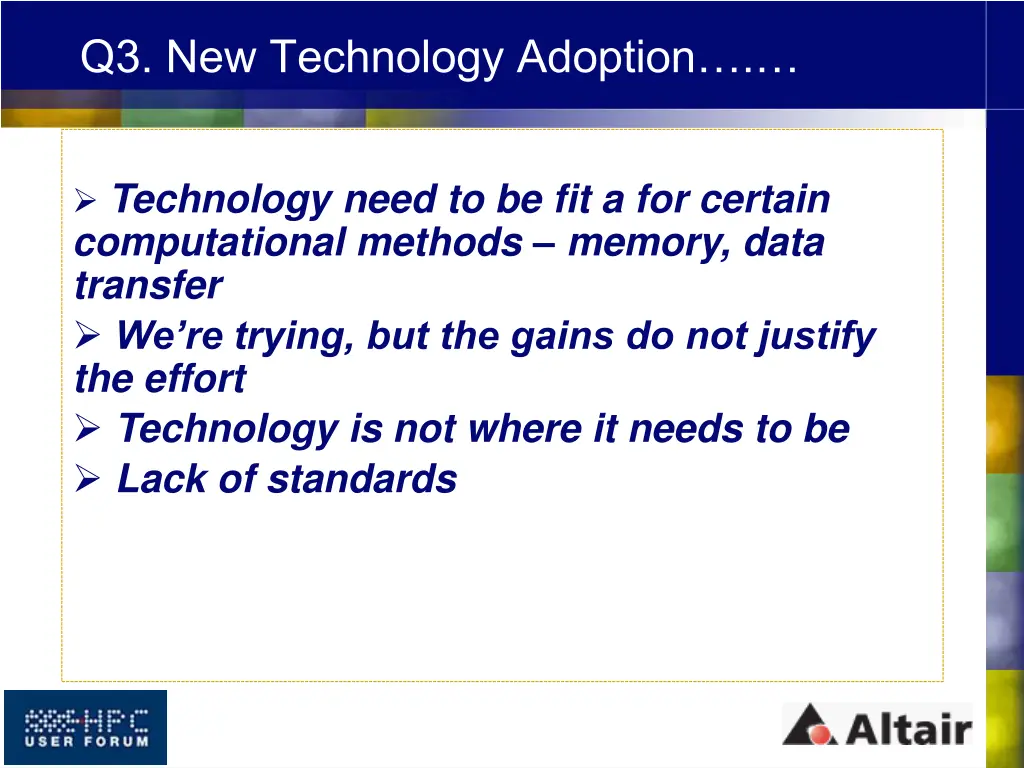 Q3. New Technology Adoption…….

➢ Technology need to be fit a for certain computational methods – memory, data transfer
➢ We're trying, but the gains do not justify the effort
➢ Technology is not where it needs to be
➢ Lack of standards

HPC USER FORUM

Altair